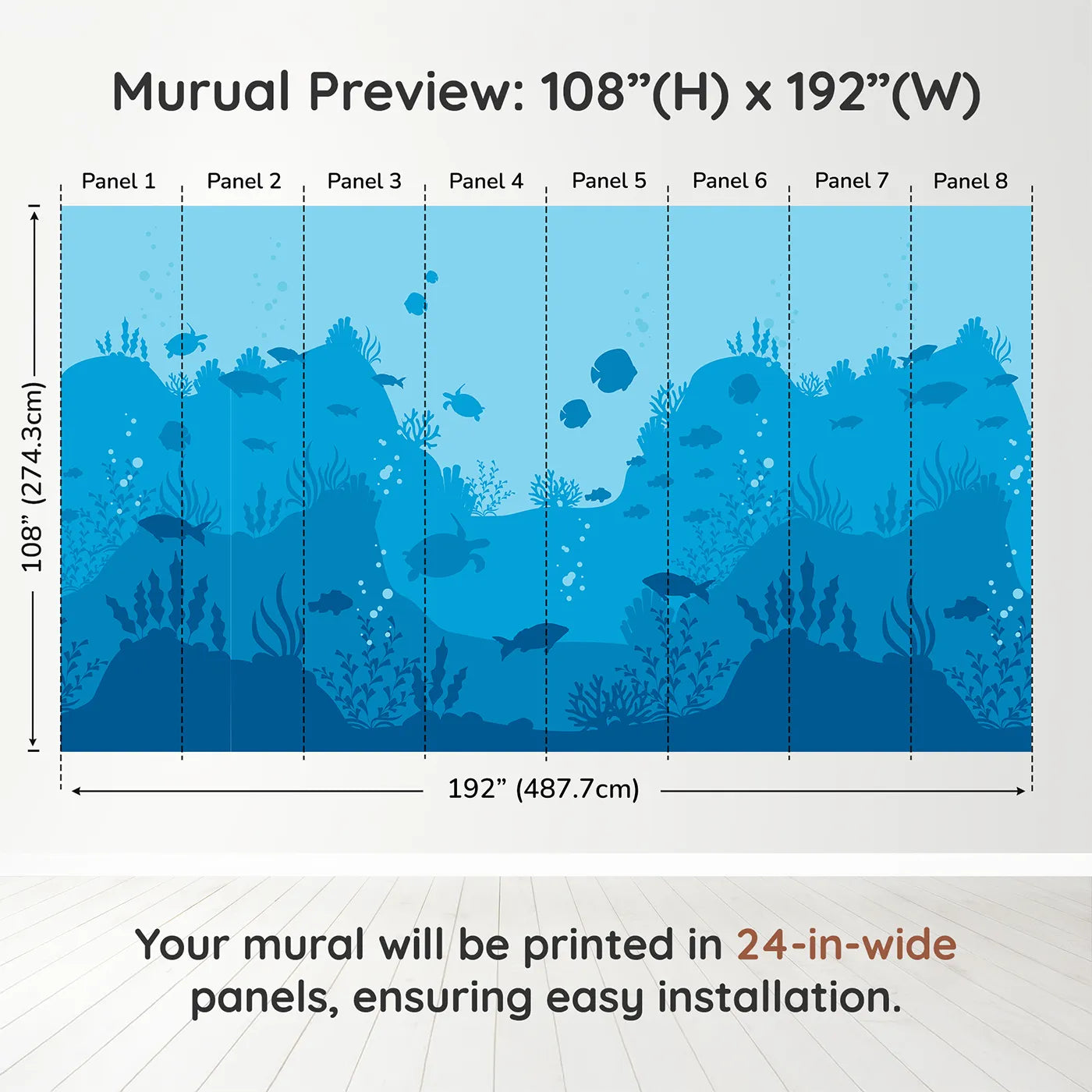 Murual Preview: 108”(H) x 192”(W)

Panel 1 Panel 2 Panel 3 Panel 4 Panel 5 Panel 6 Panel 7 Panel 8

108” (274.3cm)

192” (487.7cm)

Your mural will be printed in 24-in-wide panels, ensuring easy installation.